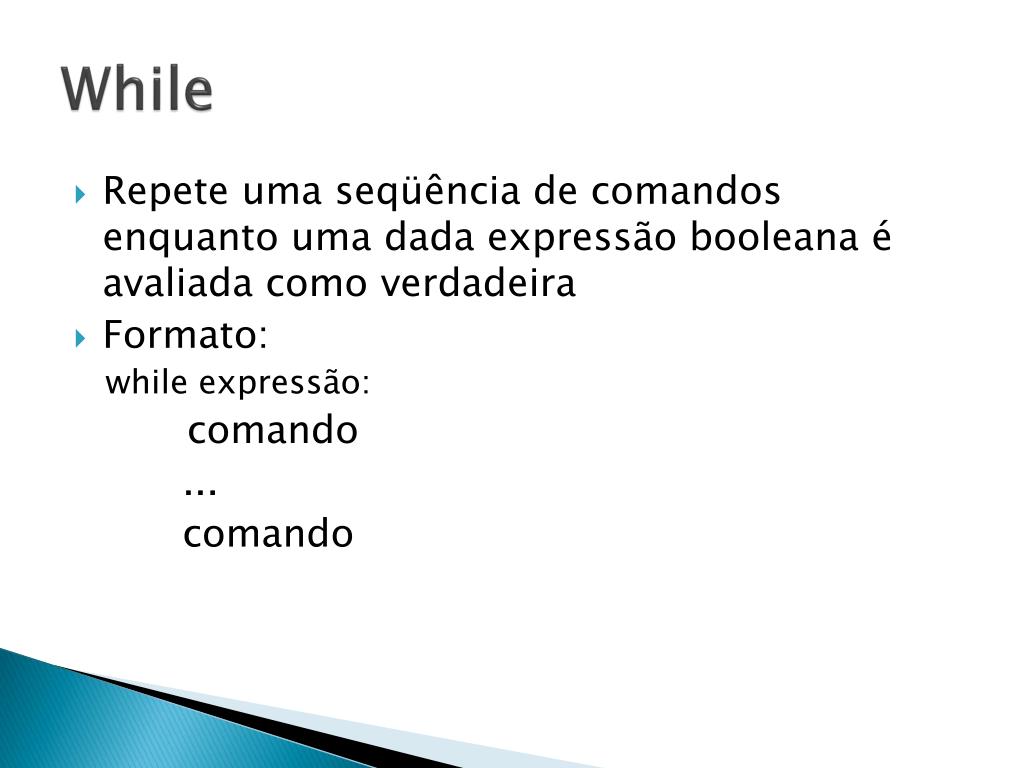 While

Repete uma seqüência de comandos enquanto uma dada expressão booleana é avaliada como verdadeira

Formato:

while expressão:

comando

...

comando